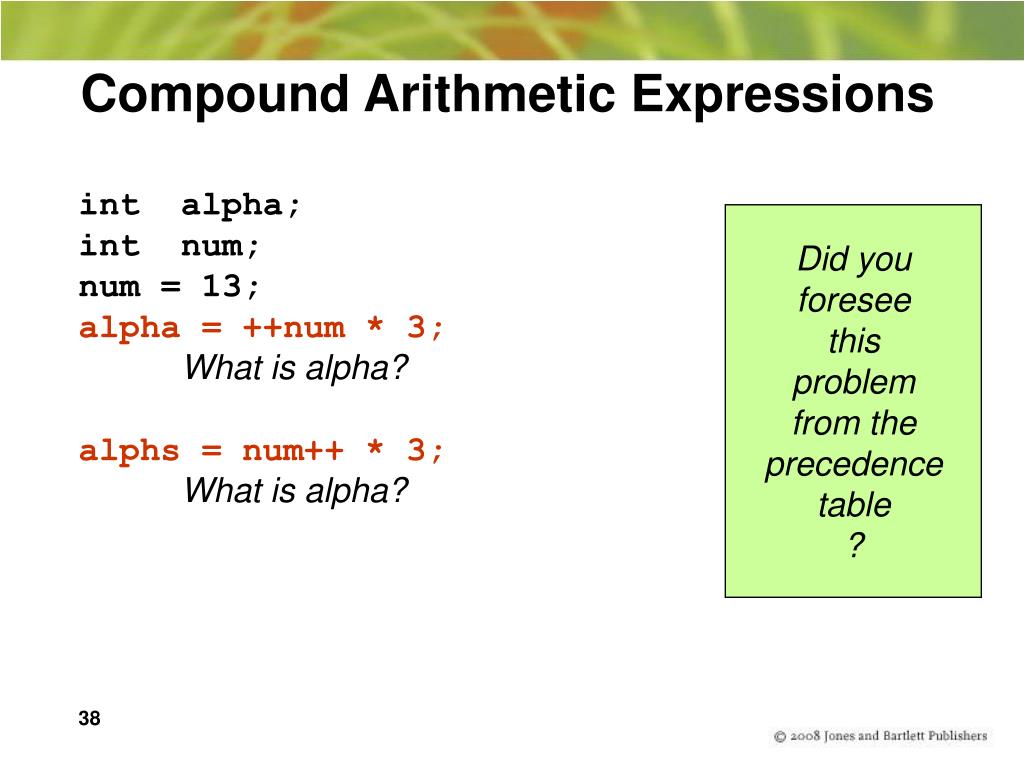 Compound Arithmetic Expressions

int alpha;
int num;
num = 13;
alpha = ++num * 3;
What is alpha?

alphs = num++ * 3;
What is alpha?

Did you foresee this problem from the precedence table ?

38

© 2008 Jones and Bartlett Publishers